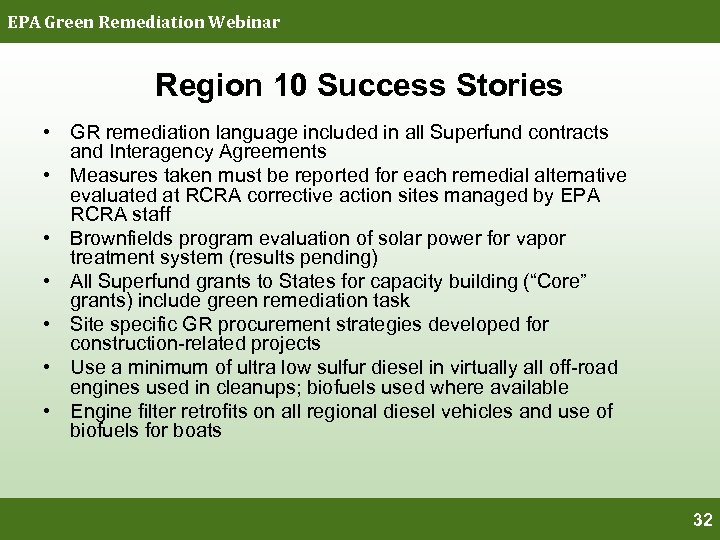 EPA Green Remediation Webinar

Region 10 Success Stories

• GR remediation language included in all Superfund contracts and Interagency Agreements
• Measures taken must be reported for each remedial alternative evaluated at RCRA corrective action sites managed by EPA RCRA staff
• Brownfields program evaluation of solar power for vapor treatment system (results pending)
• All Superfund grants to States for capacity building ("Core" grants) include green remediation task
• Site specific GR procurement strategies developed for construction-related projects
• Use a minimum of ultra low sulfur diesel in virtually all off-road engines used in cleanups; biofuels used where available
• Engine filter retrofits on all regional diesel vehicles and use of biofuels for boats

32